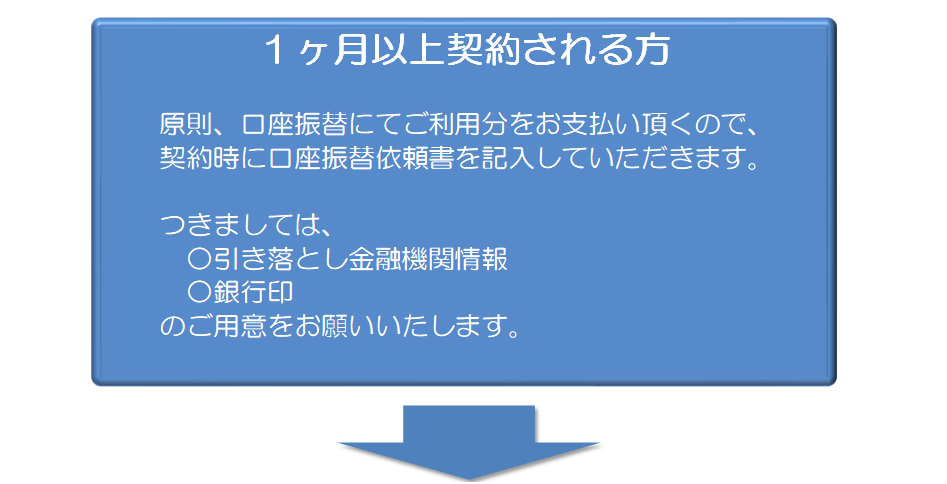 １ヶ月以上契約される方

原則、口座振替にてご利用分をお支払い頂くので、契約時に口座振替依頼書を記入していただきます。

つきましては、
　〇引き落とし金融機関情報
　〇銀行印
のご用意をお願いいたします。